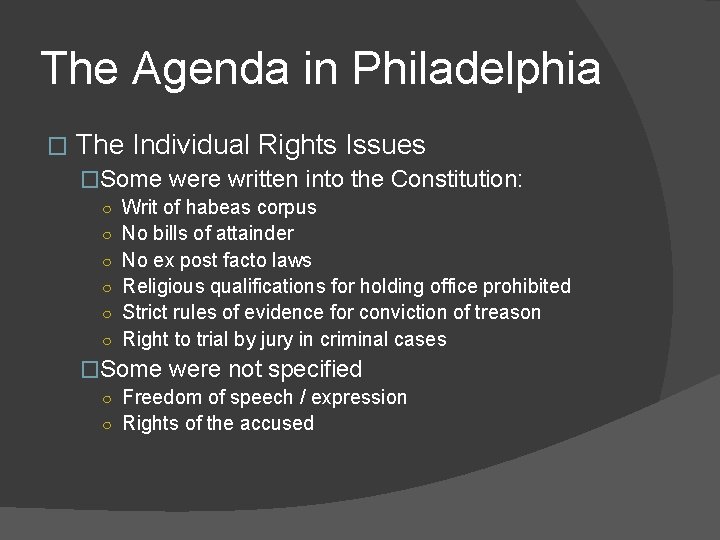 The Agenda in Philadelphia

□ The Individual Rights Issues

□Some were written into the Constitution:

○ Writ of habeas corpus
○ No bills of attainder
○ No ex post facto laws
○ Religious qualifications for holding office prohibited
○ Strict rules of evidence for conviction of treason
○ Right to trial by jury in criminal cases

□Some were not specified

○ Freedom of speech / expression
○ Rights of the accused